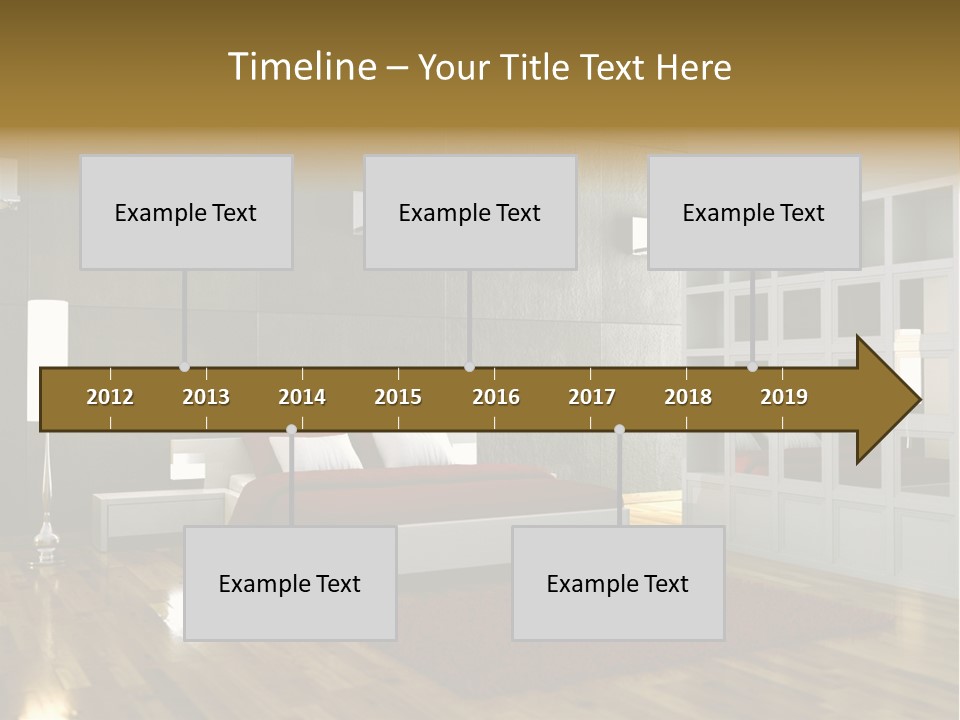 Timeline – Your Title Text Here

Example Text

Example Text

Example Text

2012 2013 2014 2015 2016 2017 2018 2019

Example Text

Example Text